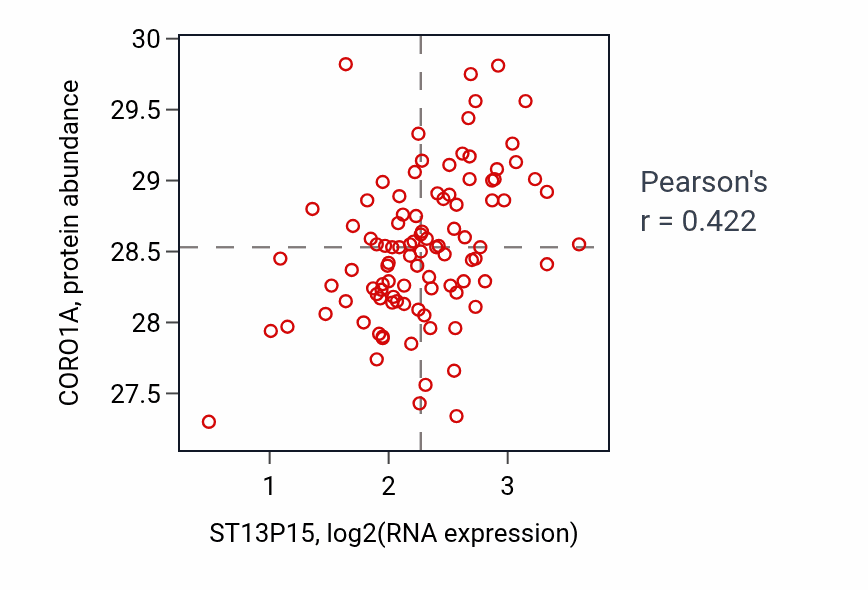 CORO1A, protein abundance

30
29.5
29
28.5
28
27.5

1
2
3

ST13P15, log2(RNA expression)

Pearson's
r = 0.422